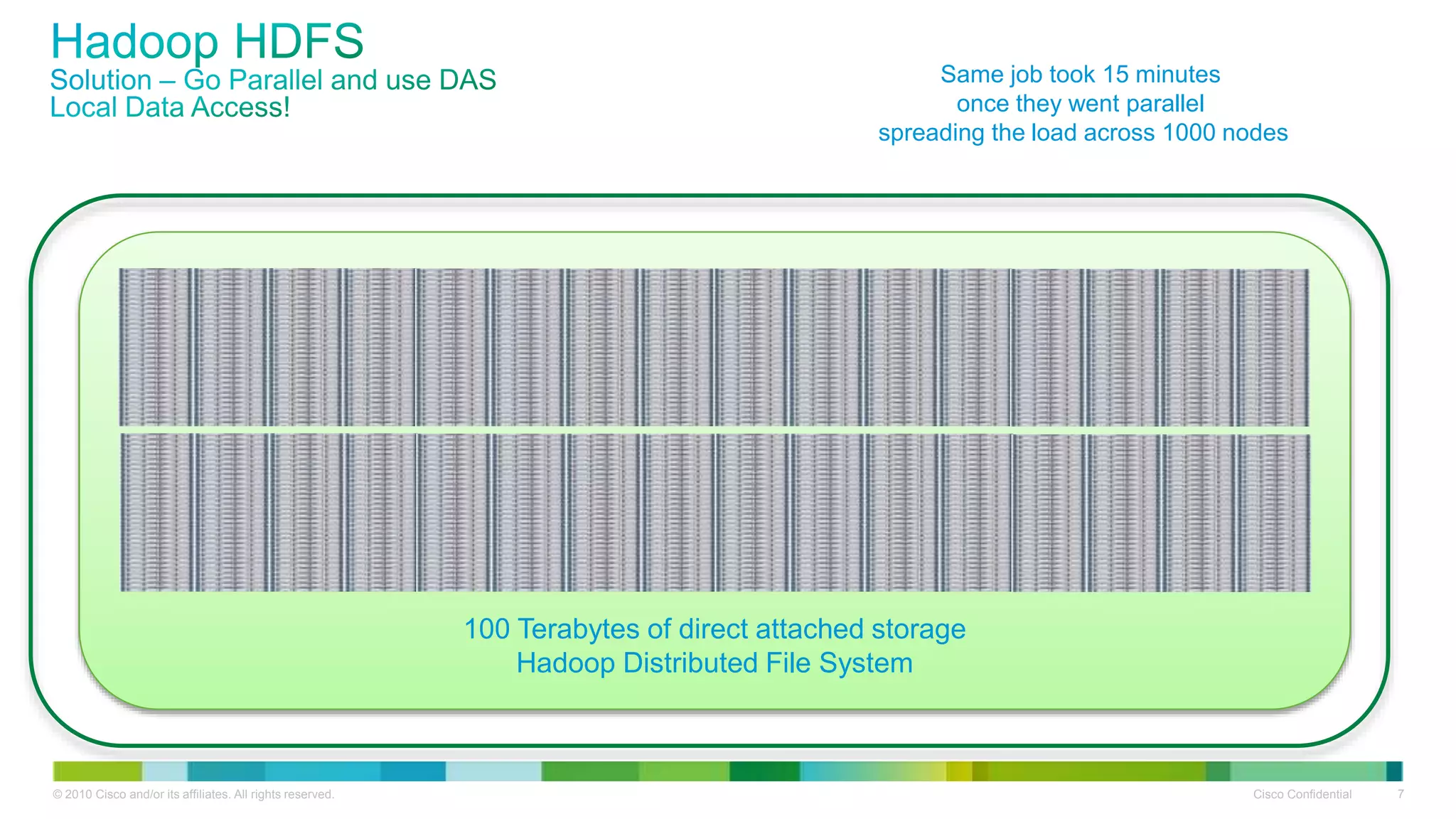 Hadoop HDFS
Solution – Go Parallel and use DAS
Local Data Access!

Same job took 15 minutes
once they went parallel
spreading the load across 1000 nodes

100 Terabytes of direct attached storage
Hadoop Distributed File System

© 2010 Cisco and/or its affiliates. All rights reserved.

Cisco Confidential 7